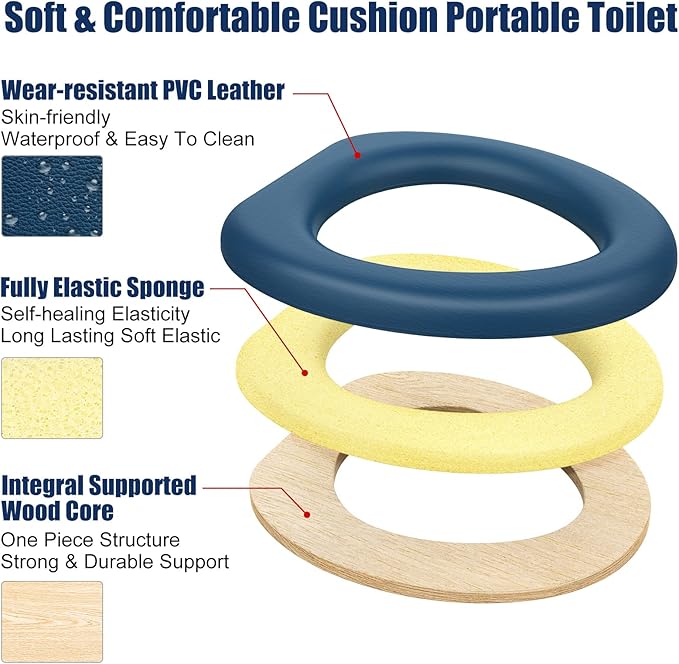 Soft & Comfortable Cushion Portable Toilet

Wear-resistant PVC Leather
Skin-friendly
Waterproof & Easy To Clean

Fully Elastic Sponge
Self-healing Elasticity
Long Lasting Soft Elastic

Integral Supported Wood Core
One Piece Structure
Strong & Durable Support